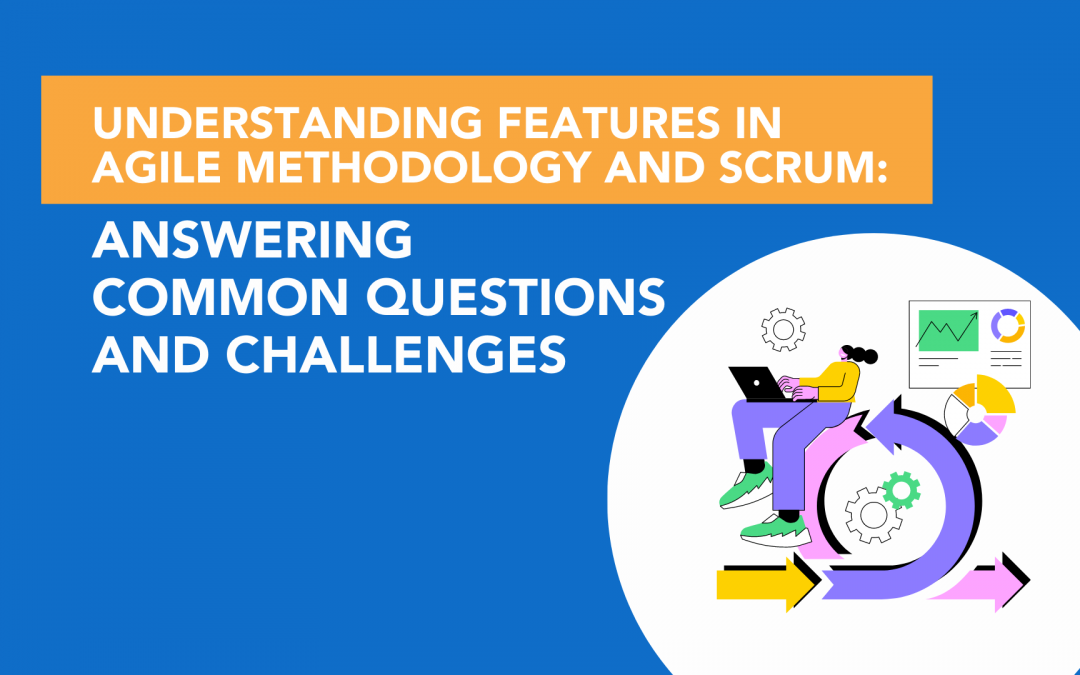 UNDERSTANDING FEATURES IN AGILE METHODOLOGY AND SCRUM:

ANSWERING COMMON QUESTIONS AND CHALLENGES